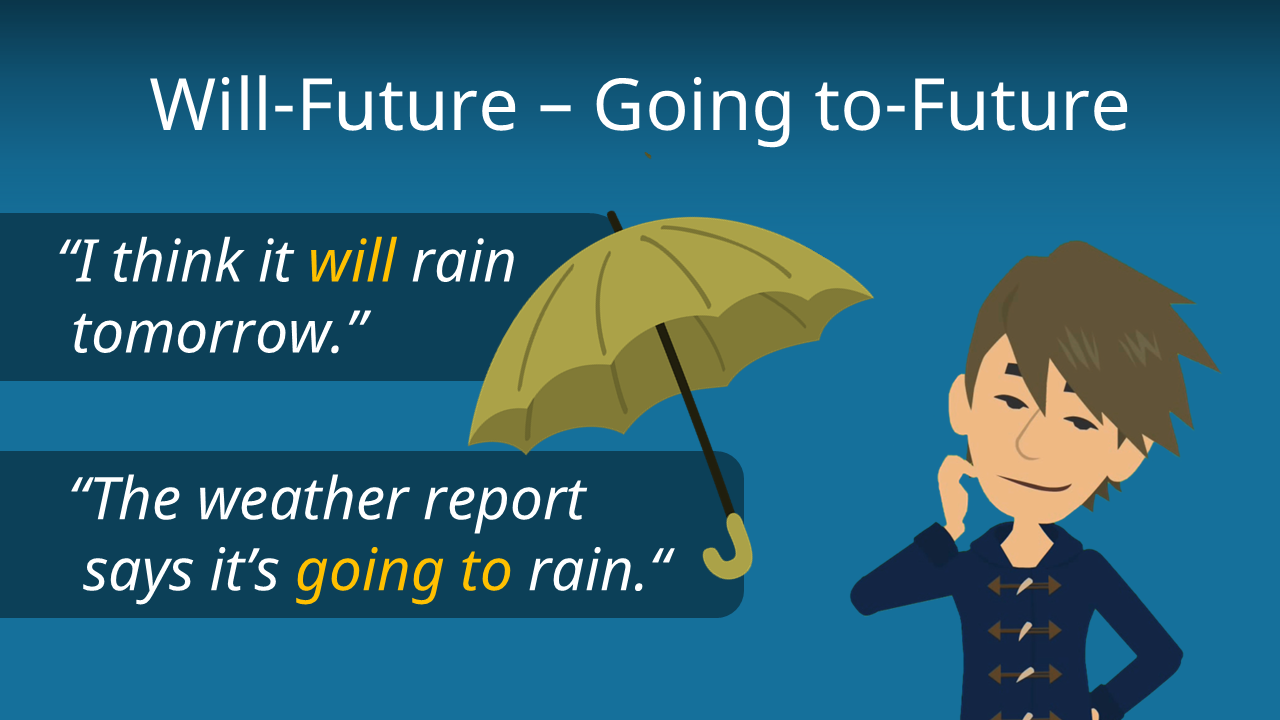 Will-Future – Going to-Future

“I think it will rain tomorrow.”

“The weather report says it’s going to rain.“